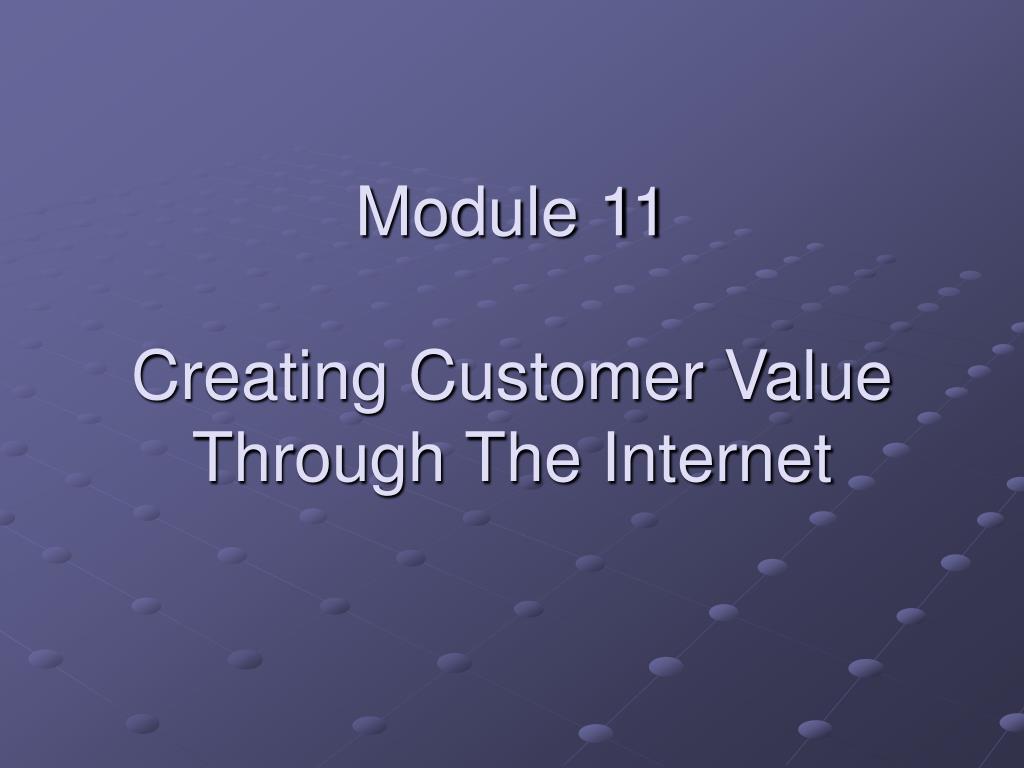 Module 11

Creating Customer Value Through The Internet